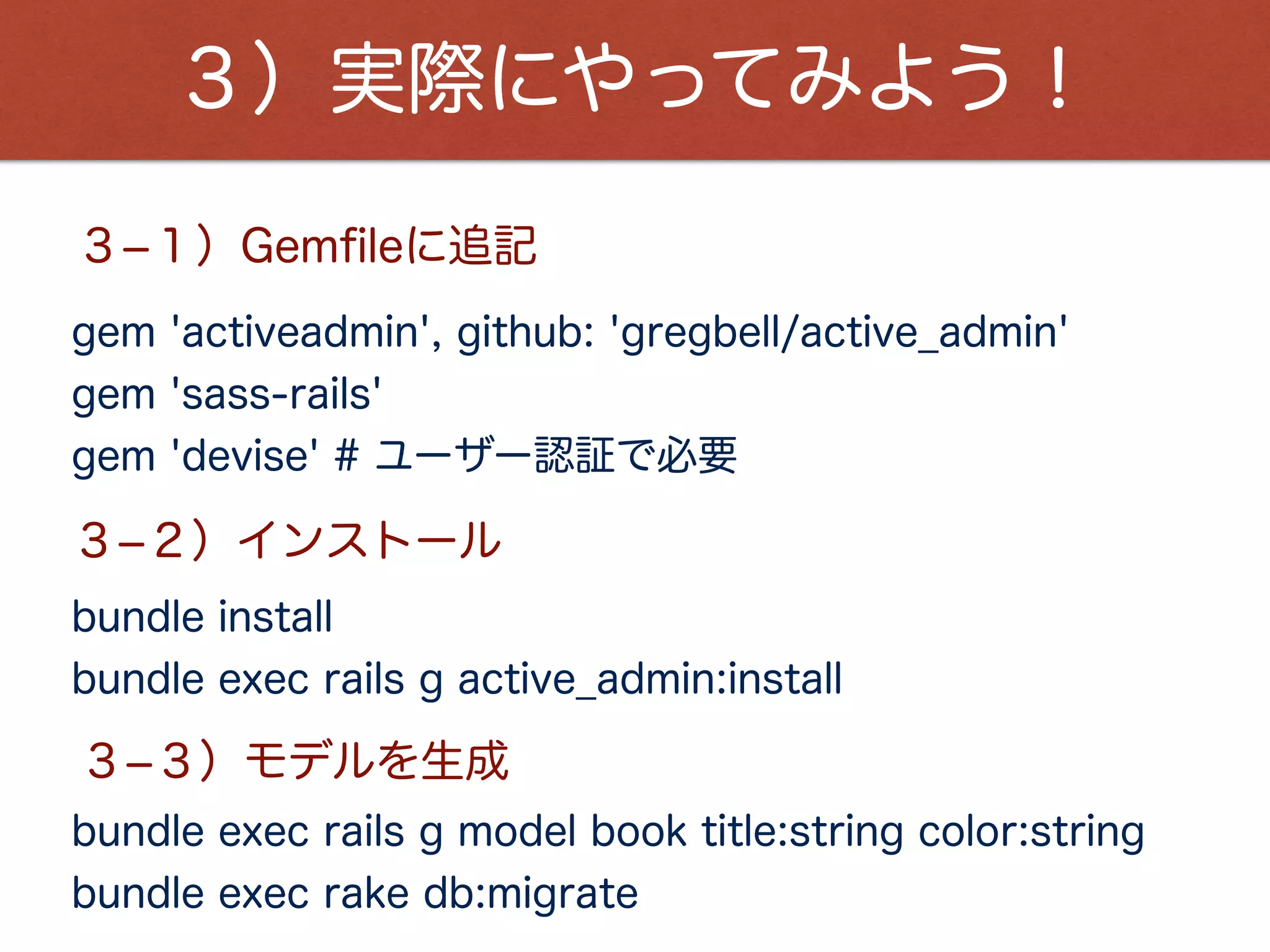 ３）実際にやってみよう！

３−１）Gemfileに追記

gem 'activeadmin', github: 'gregbell/active_admin'
gem 'sass-rails'
gem 'devise' # ユーザー認証で必要

３−２）インストール

bundle install
bundle exec rails g active_admin:install

３−３）モデルを生成

bundle exec rails g model book title:string color:string
bundle exec rake db:migrate